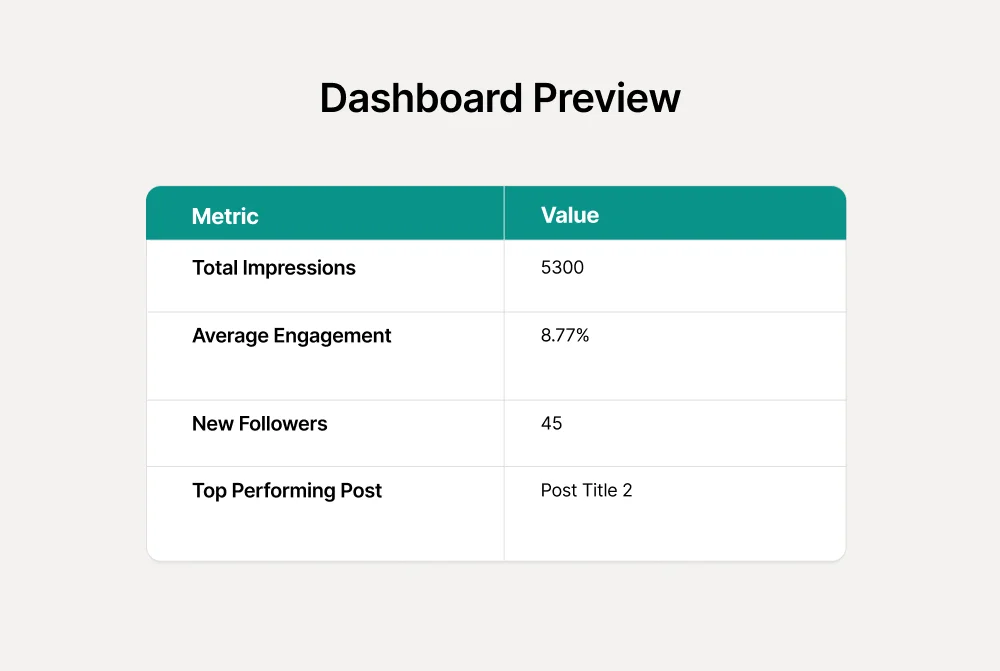 Dashboard Preview

| Metric | Value |
|---|---|
| Total Impressions | 5300 |
| Average Engagement | 8.77% |
| New Followers | 45 |
| Top Performing Post | Post Title 2 |